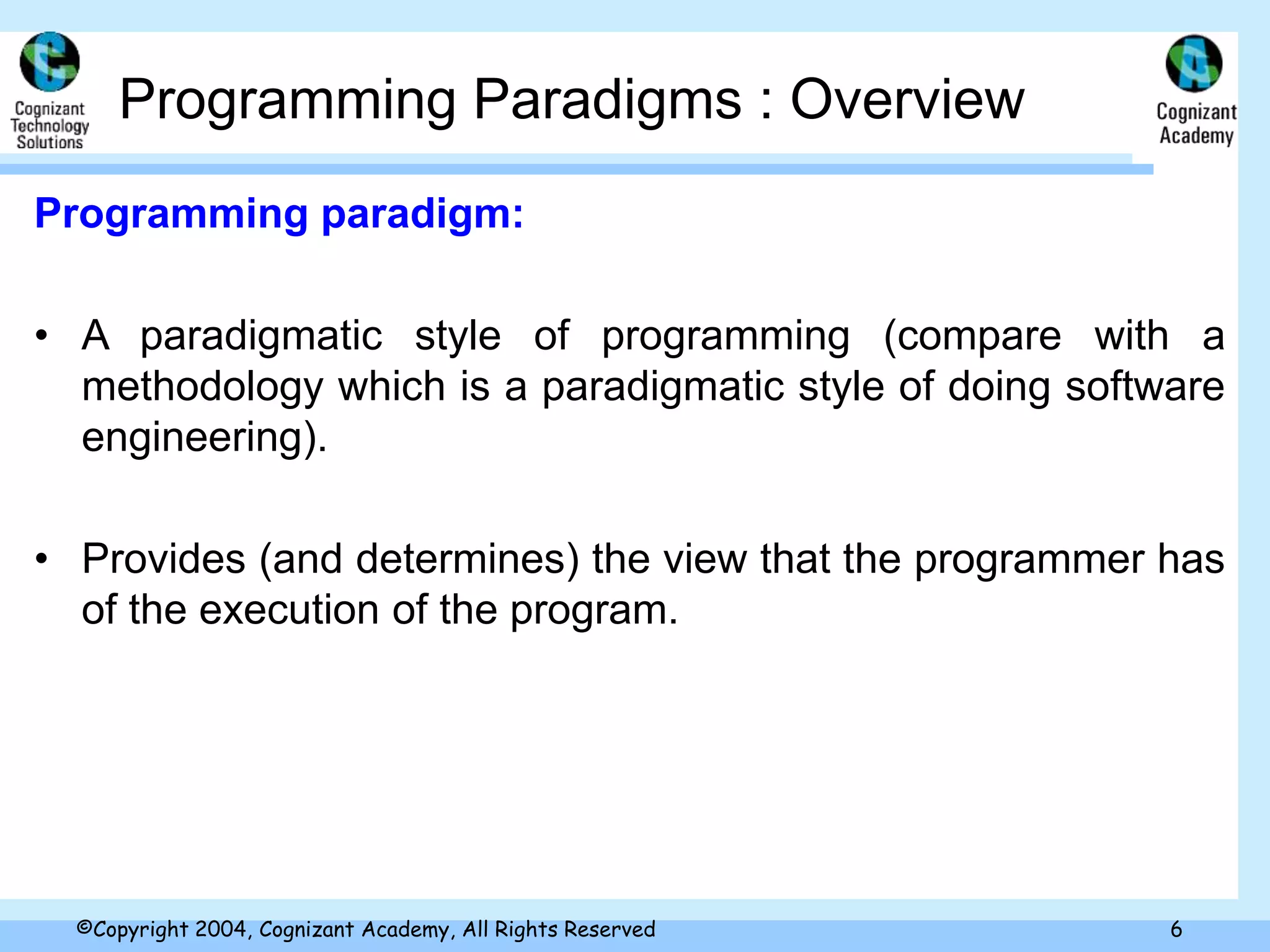 Cognizant Technology Solutions

Programming Paradigms : Overview

Cognizant Academy

Programming paradigm:

• A paradigmatic style of programming (compare with a methodology which is a paradigmatic style of doing software engineering).

• Provides (and determines) the view that the programmer has of the execution of the program.

©Copyright 2004, Cognizant Academy, All Rights Reserved

6